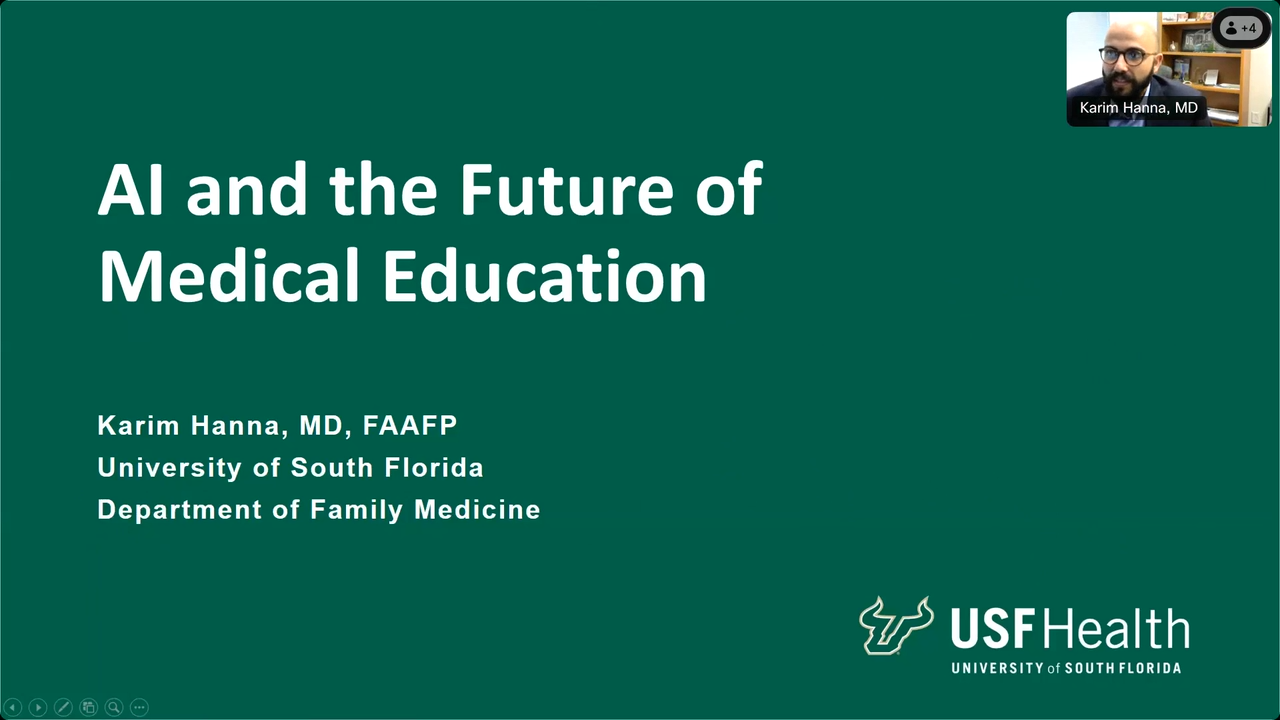 +4

Karim Hanna, MD

AI and the Future of Medical Education

Karim Hanna, MD, FAAFP
University of South Florida
Department of Family Medicine

USF Health
UNIVERSITY of SOUTH FLORIDA